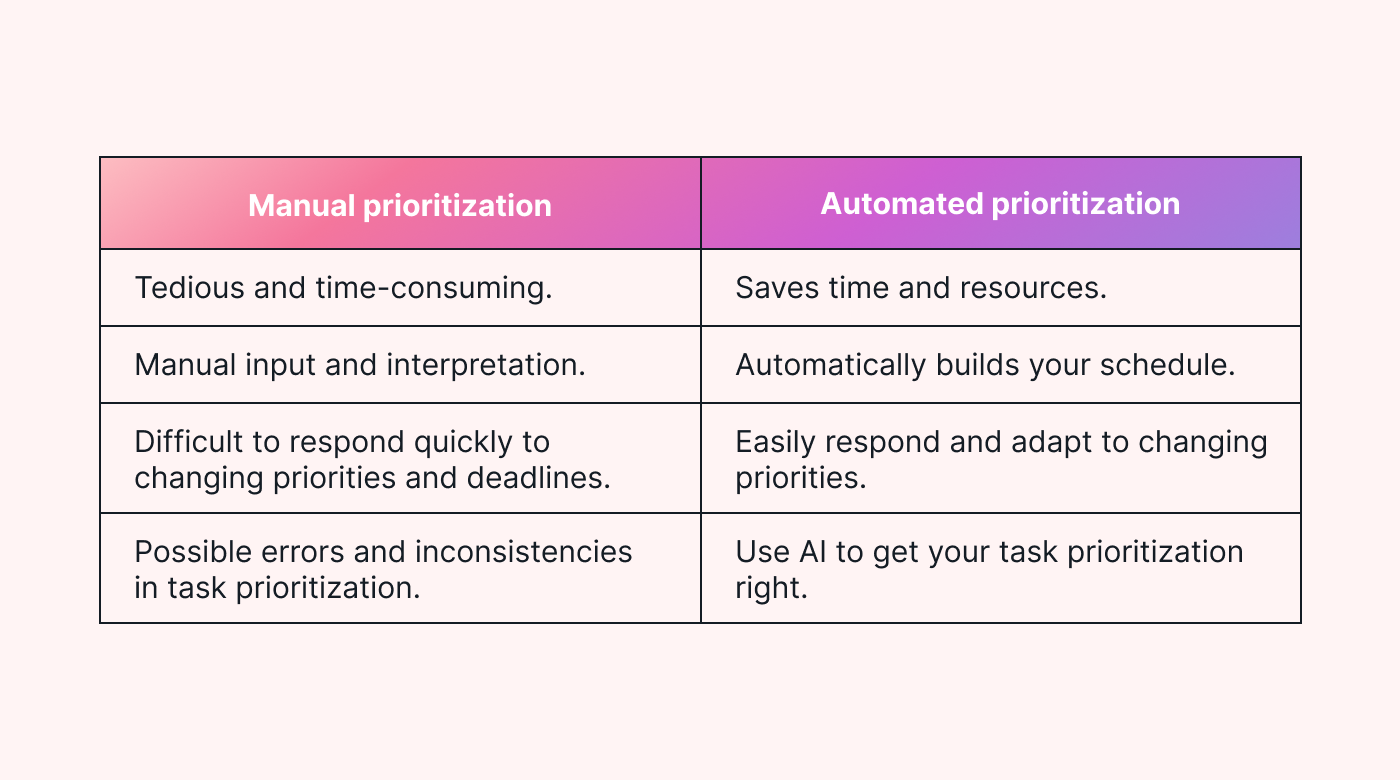 | Manual prioritization | Automated prioritization |
|---|---|
| Tedious and time-consuming. | Saves time and resources. |
| Manual input and interpretation. | Automatically builds your schedule. |
| Difficult to respond quickly to changing priorities and deadlines. | Easily respond and adapt to changing priorities. |
| Possible errors and inconsistencies in task prioritization. | Use AI to get your task prioritization right. |